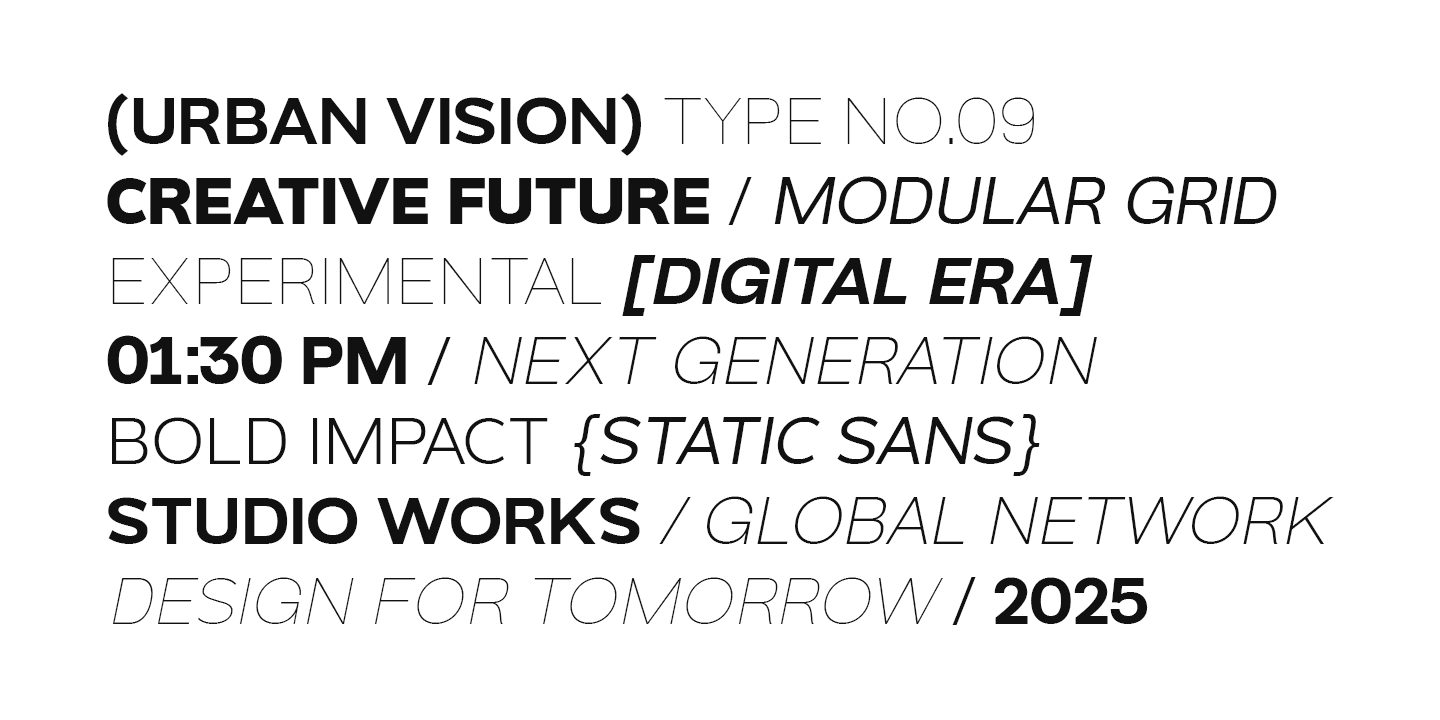 (URBAN VISION) TYPE NO.09
CREATIVE FUTURE / MODULAR GRID
EXPERIMENTAL [DIGITAL ERA]
01:30 PM / NEXT GENERATION
BOLD IMPACT {STATIC SANS}
STUDIO WORKS / GLOBAL NETWORK
DESIGN FOR TOMORROW / 2025